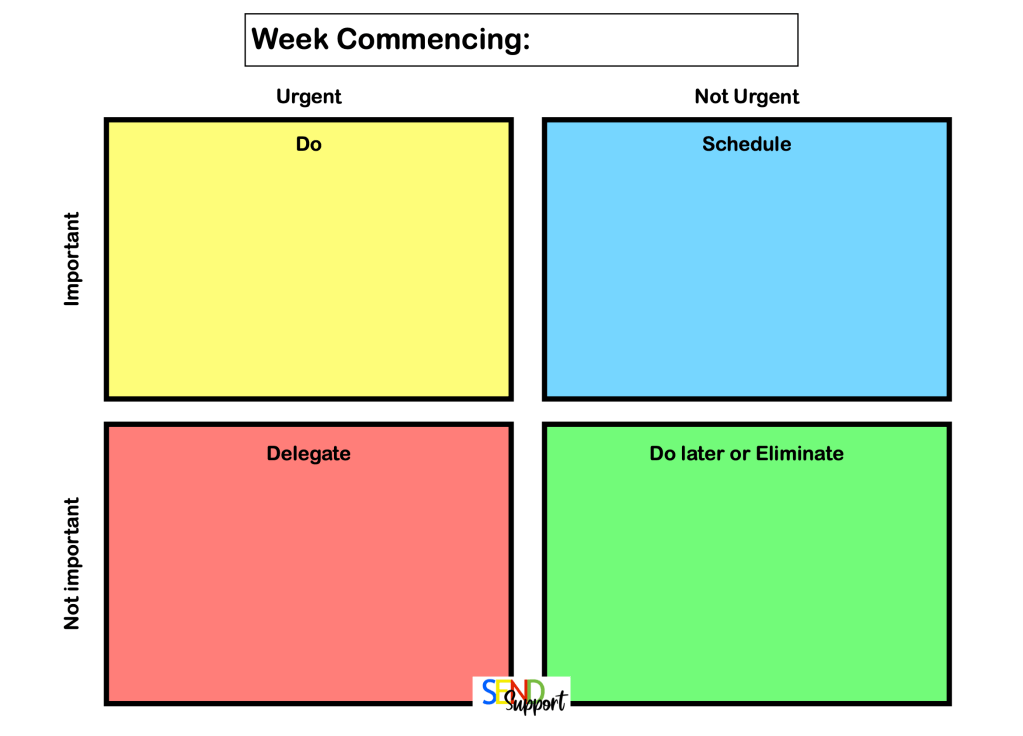 Week Commencing:

Urgent

Not Urgent

Important

Do

Schedule

Not important

Delegate

Do later or Eliminate

SEND Support